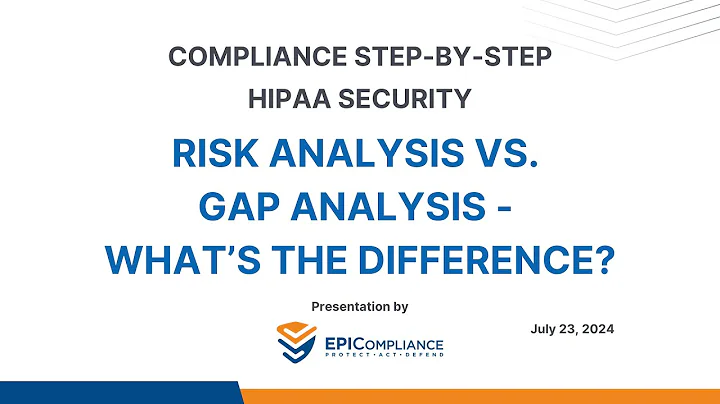 COMPLIANCE STEP-BY-STEP
HIPAA SECURITY

RISK ANALYSIS VS.
GAP ANALYSIS -
WHAT'S THE DIFFERENCE?

Presentation by

EPICOMPLIANCE
PROTECT • ACT • DEFEND

July 23, 2024